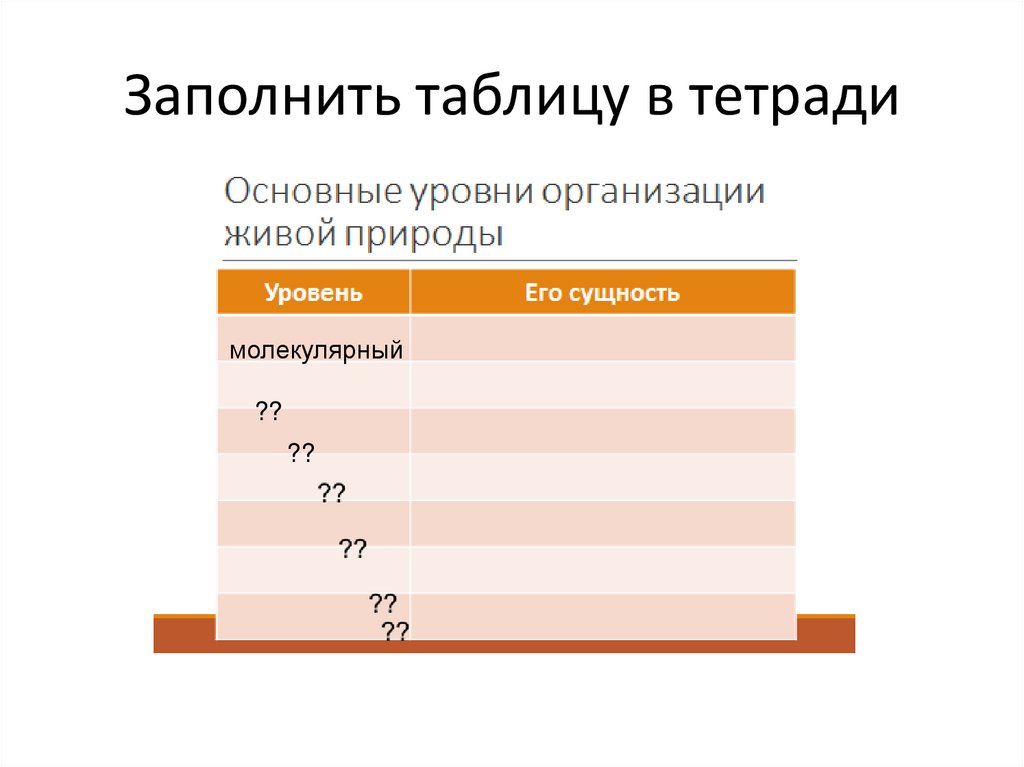 Заполнить таблицу в тетради

Основные уровни организации живой природы

| Уровень | Его сущность |
|---|---|
| молекулярный | |
| ?? | |
| ?? | |
| ?? | |
| ?? | |
| ?? | |
| ?? | |